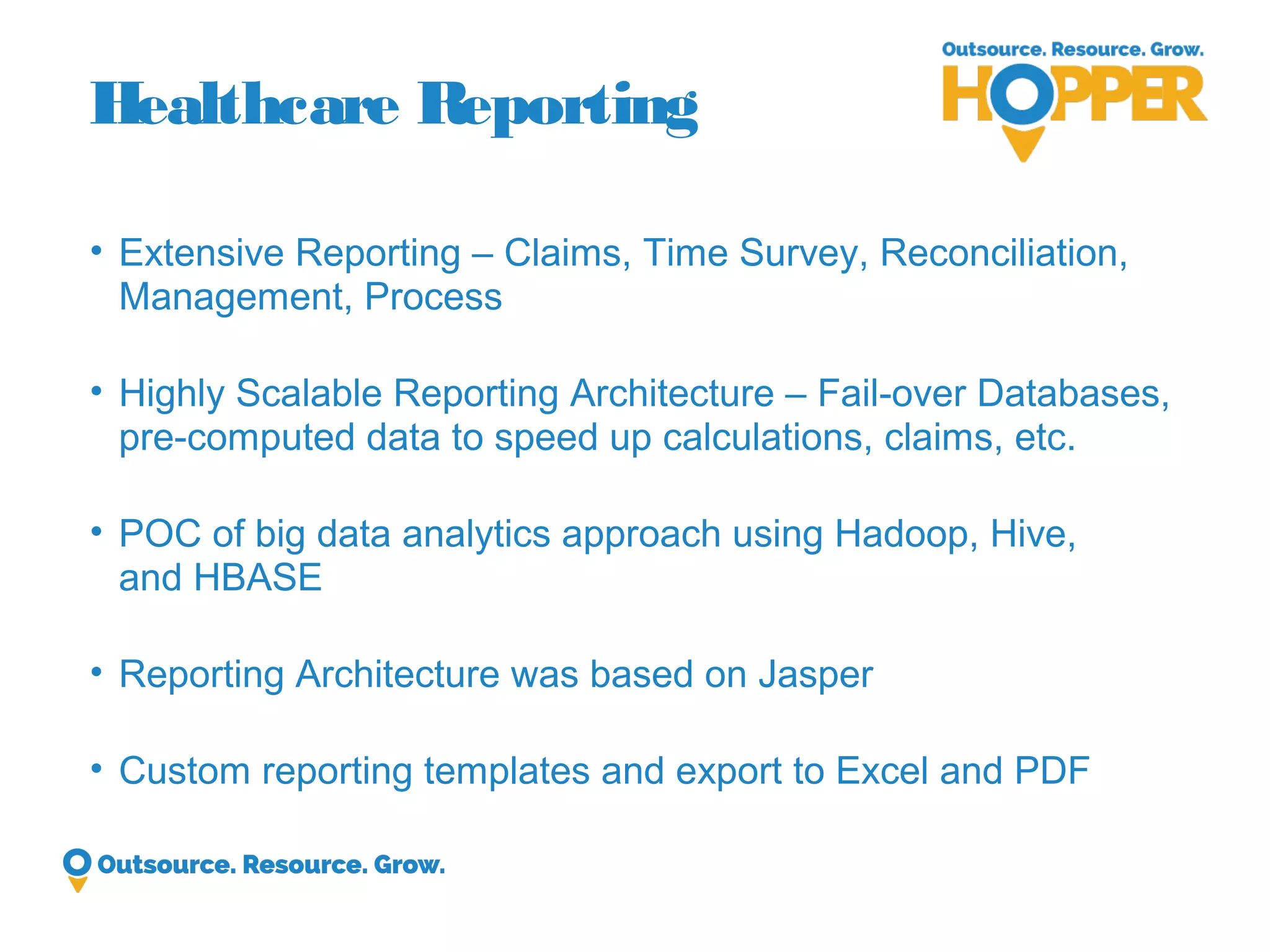 Healthcare Reporting

Outsource. Resource. Grow.
HOPPER

• Extensive Reporting – Claims, Time Survey, Reconciliation, Management, Process

• Highly Scalable Reporting Architecture – Fail-over Databases, pre-computed data to speed up calculations, claims, etc.

• POC of big data analytics approach using Hadoop, Hive, and HBASE

• Reporting Architecture was based on Jasper

• Custom reporting templates and export to Excel and PDF

Outsource. Resource. Grow.